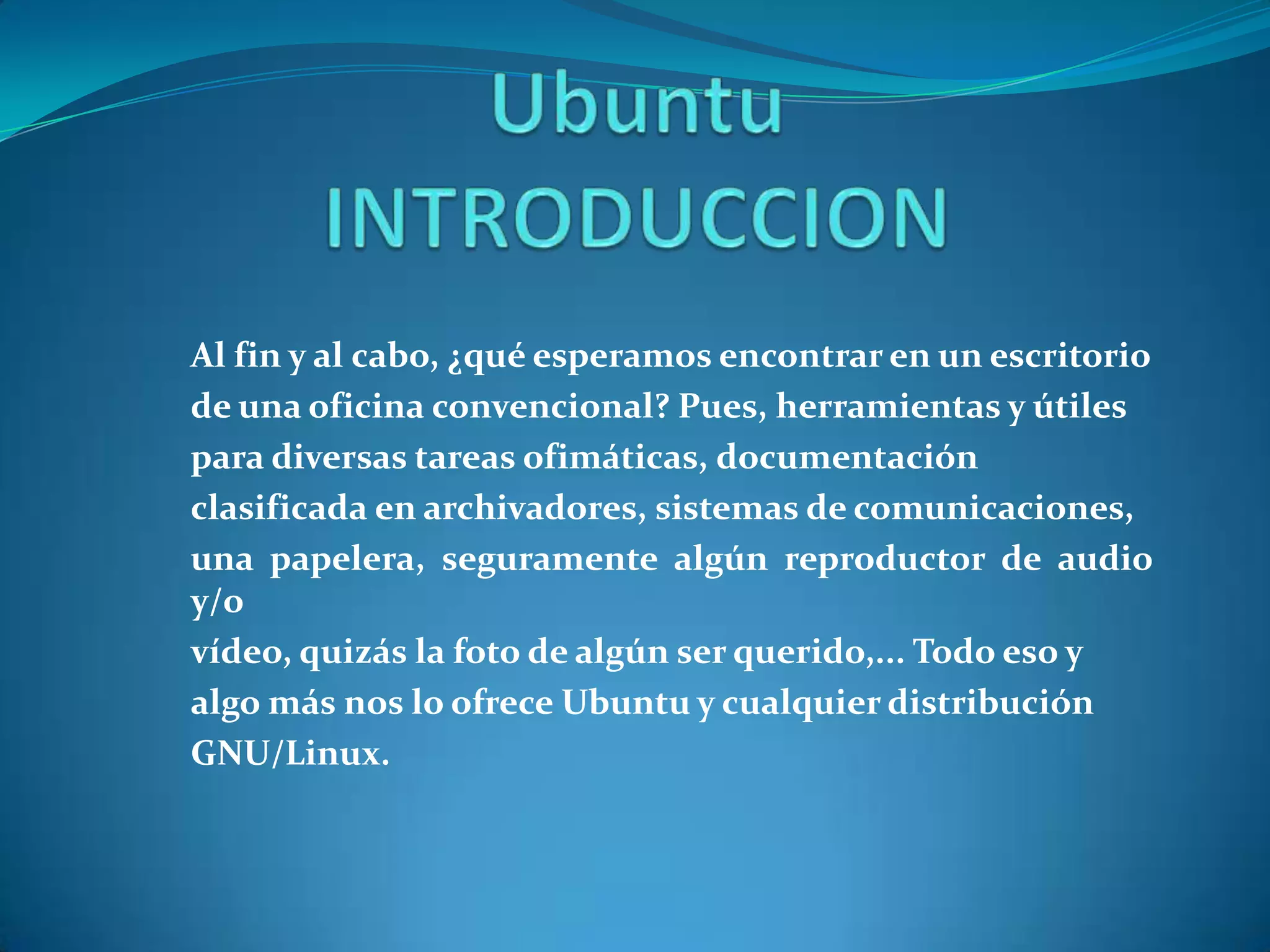 Ubuntu
INTRODUCCION

Al fin y al cabo, ¿qué esperamos encontrar en un escritorio de una oficina convencional? Pues, herramientas y útiles para diversas tareas ofimáticas, documentación clasificada en archivadores, sistemas de comunicaciones, una papelera, seguramente algún reproductor de audio y/o vídeo, quizás la foto de algún ser querido,... Todo eso y algo más nos lo ofrece Ubuntu y cualquier distribución GNU/Linux.